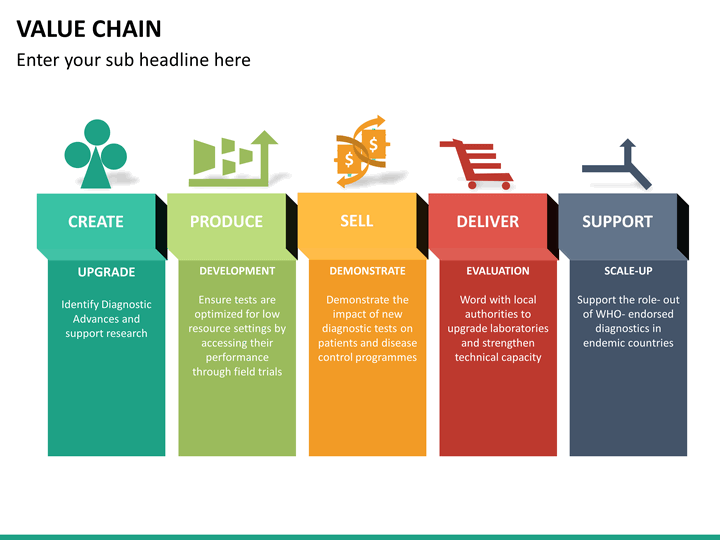 VALUE CHAIN

Enter your sub headline here

$ $

CREATE

UPGRADE

Identify Diagnostic Advances and support research

PRODUCE

DEVELOPMENT

Ensure tests are optimized for low resource settings by accessing their performance through field trials

SELL

DEMONSTRATE

Demonstrate the impact of new diagnostic tests on patients and disease control programmes

DELIVER

EVALUATION

Word with local authorities to upgrade laboratories and strengthen technical capacity

SUPPORT

SCALE-UP

Support the role- out of WHO- endorsed diagnostics in endemic countries